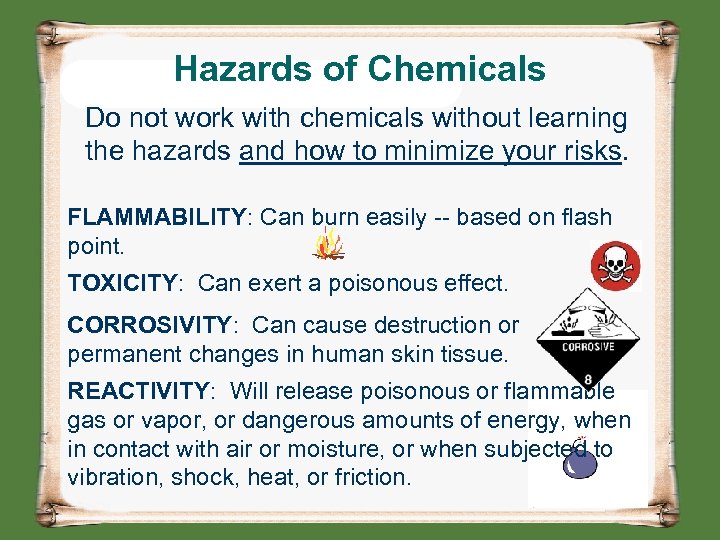 Hazards of Chemicals

Do not work with chemicals without learning the hazards and how to minimize your risks.

FLAMMABILITY: Can burn easily -- based on flash point.

TOXICITY: Can exert a poisonous effect.

CORROSIVITY: Can cause destruction or permanent changes in human skin tissue.

CORROSIVE

8

REACTIVITY: Will release poisonous or flammable gas or vapor, or dangerous amounts of energy, when in contact with air or moisture, or when subjected to vibration, shock, heat, or friction.